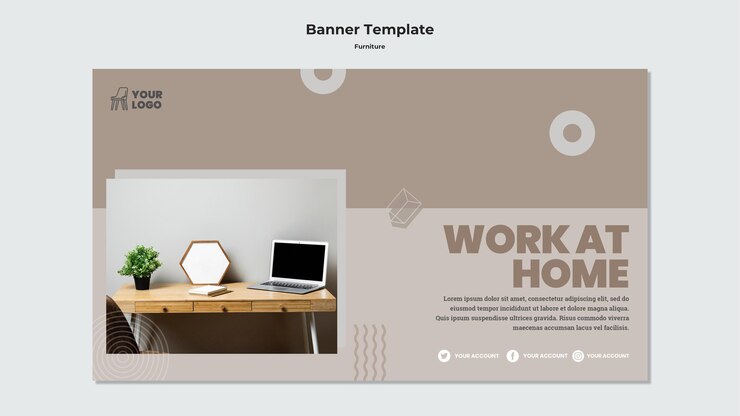 Banner Template

Furniture

YOUR LOGO

WORK AT HOME

Lorem ipsum dolor sit amet, consectetur adipiscing elit, sed do eiusmod tempor incididunt ut labore et dolore magna aliqua. Quis ipsum suspendisse ultrices gravida. Risus commodo viverra maecenas accumsan lacus vel facilisis.

YOUR ACCOUNT YOUR ACCOUNT YOUR ACCOUNT